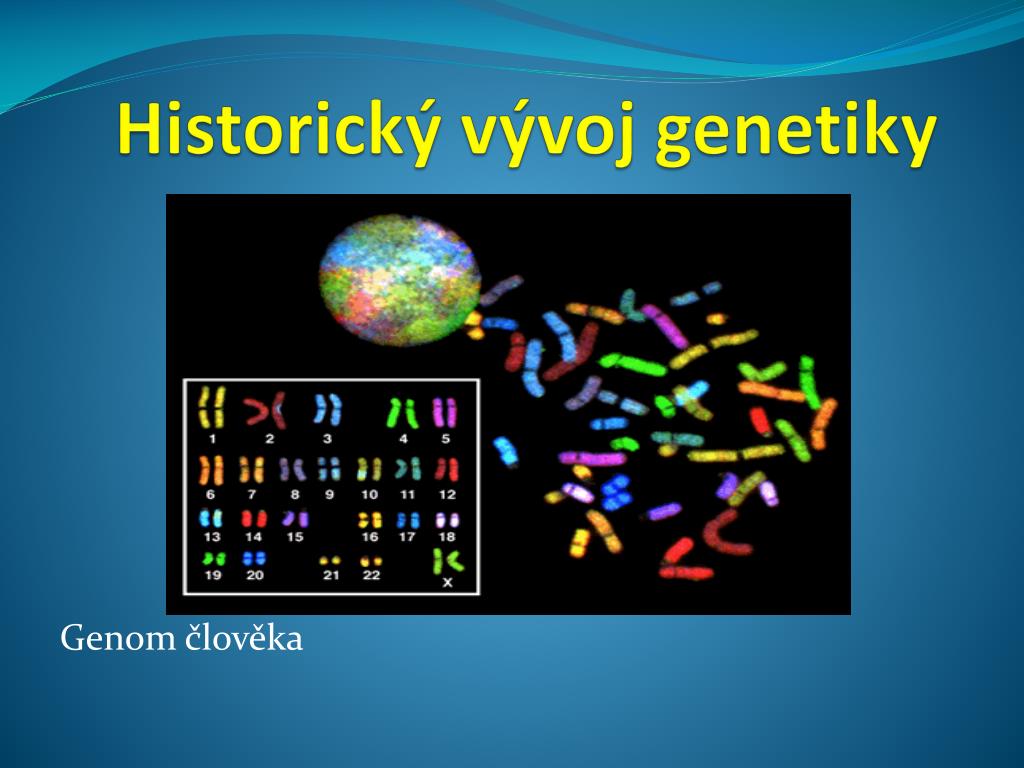 Historický vývoj genetiky

1 2 3 4 5
6 7 8 9 10 11 12
13 14 15 16 17 18
19 20 21 22 X

Genom člověka